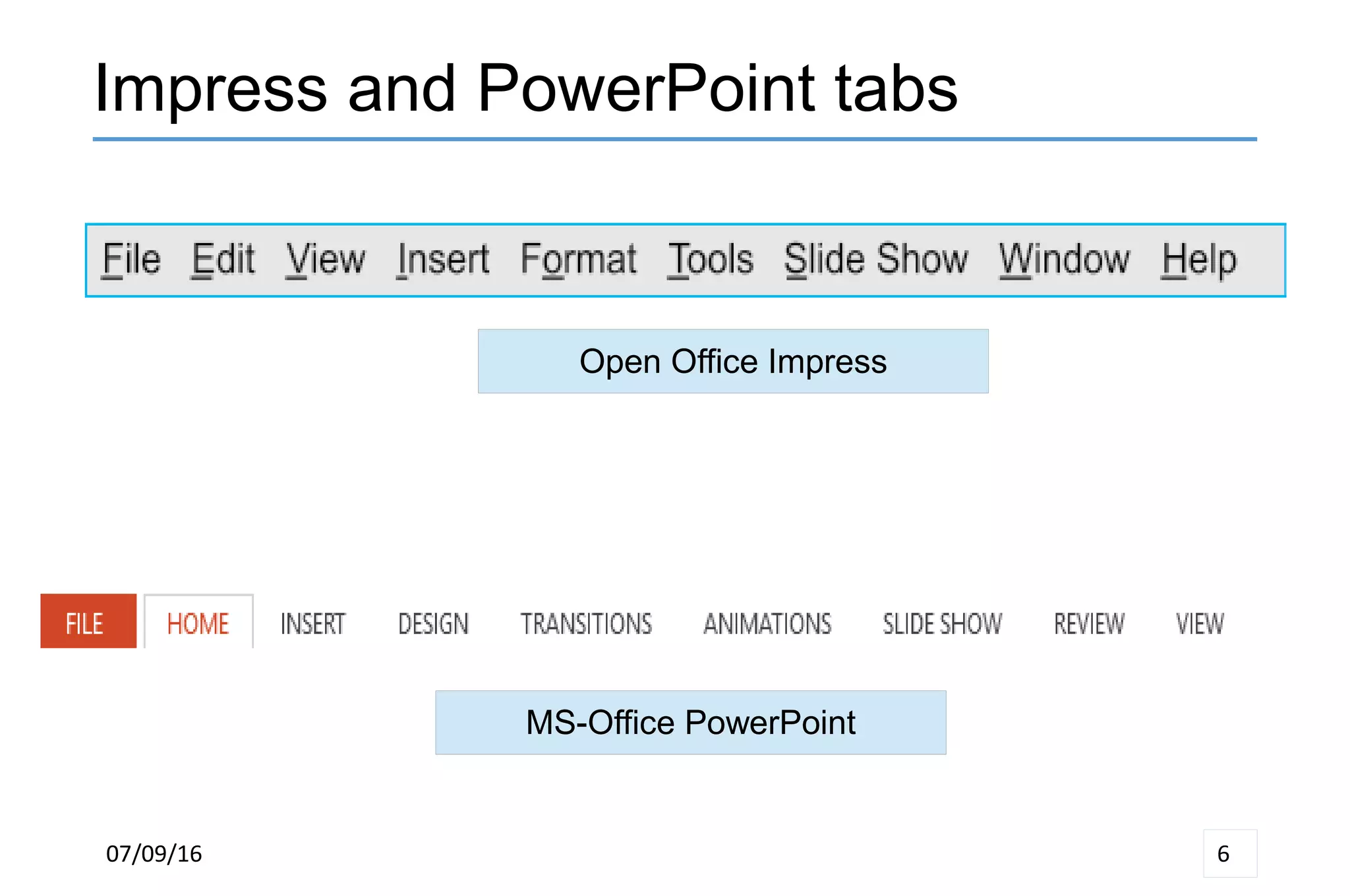 Impress and PowerPoint tabs

File Edit View Insert Format Tools Slide Show Window Help

Open Office Impress

FILE HOME INSERT DESIGN TRANSITIONS ANIMATIONS SLIDE SHOW REVIEW VIEW

MS-Office PowerPoint

07/09/16

6